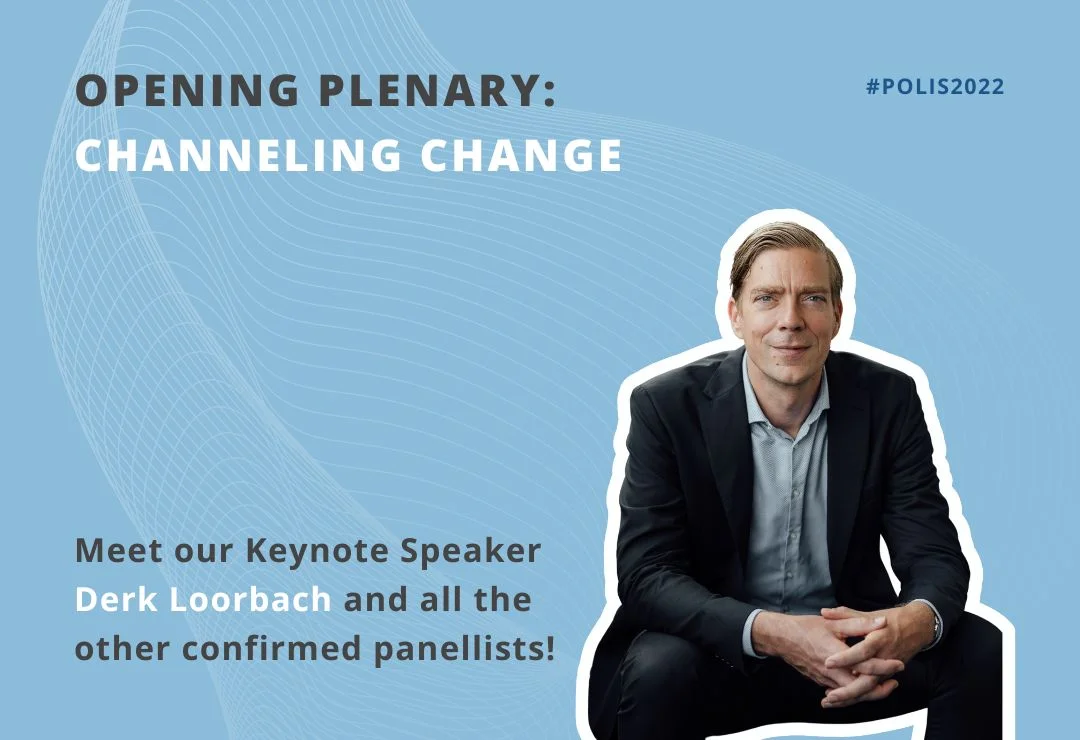 OPENING PLENARY:
CHANNELING CHANGE

#POLIS2022

Meet our Keynote Speaker Derk Loorbach and all the other confirmed panellists!